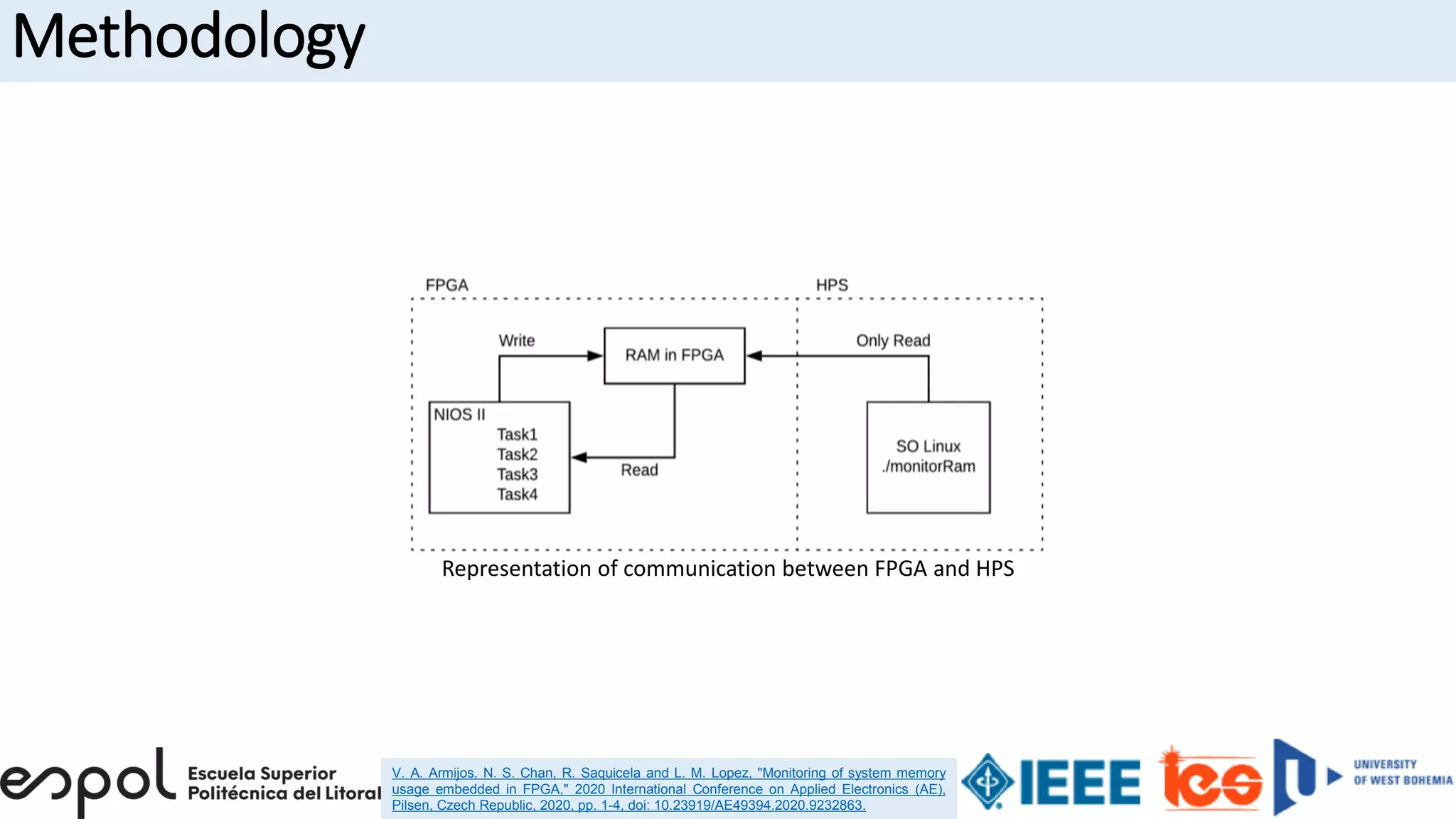 Methodology

FPGA

HPS

Write

RAM in FPGA

Only Read

NIOS II
Task1
Task2
Task3
Task4

Read

SO Linux
./monitorRam

Representation of communication between FPGA and HPS

espol Escuela Superior Politécnica del Litoral

V. A. Armijos, N. S. Chan, R. Saquicela and L. M. Lopez, "Monitoring of system memory usage embedded in FPGA," 2020 International Conference on Applied Electronics (AE), Pilsen, Czech Republic, 2020, pp. 1-4, doi: 10.23919/AE49394.2020.9232863.

IEEE

ies

UNIVERSITY OF WEST BOHEMIA